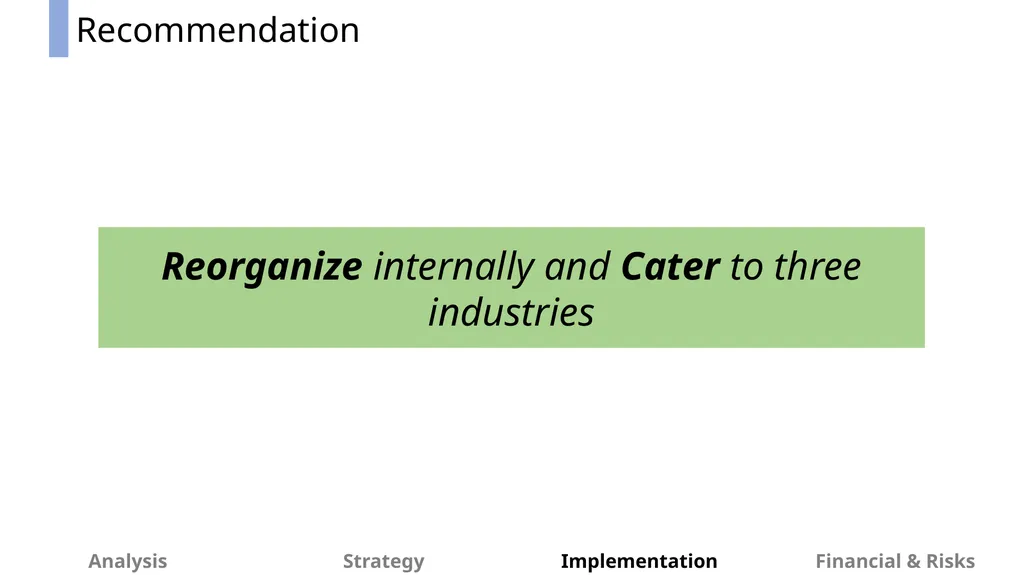 Recommendation

Reorganize internally and Cater to three industries

Analysis Strategy Implementation Financial & Risks